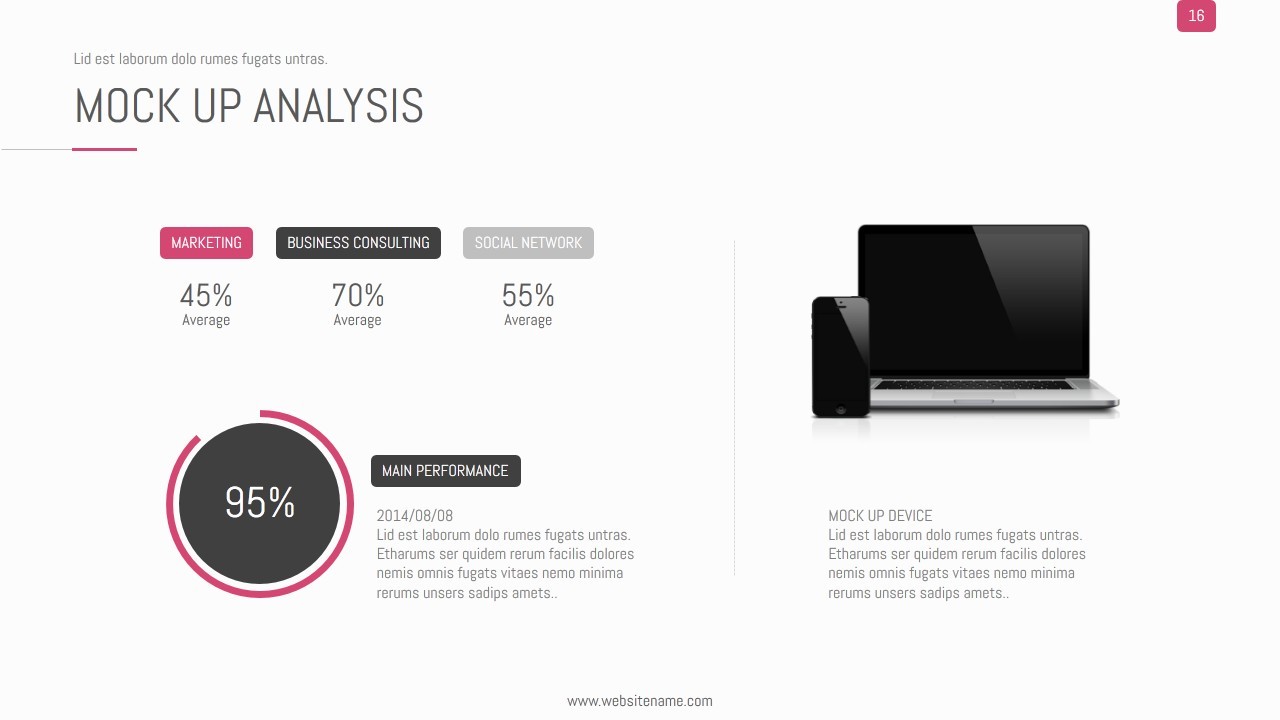 16

Lid est laborum dolo rumes fugats untras.

MOCK UP ANALYSIS

MARKETING
45%
Average

BUSINESS CONSULTING
70%
Average

SOCIAL NETWORK
55%
Average

95%

MAIN PERFORMANCE

2014/08/08
Lid est laborum dolo rumes fugats untras. Etharums ser quidem rerum facilis dolores nemis omnis fugats vitaes nemo minima rerums unsers sadips amets..

MOCK UP DEVICE
Lid est laborum dolo rumes fugats untras. Etharums ser quidem rerum facilis dolores nemis omnis fugats vitaes nemo minima rerums unsers sadips amets..

www.websitename.com